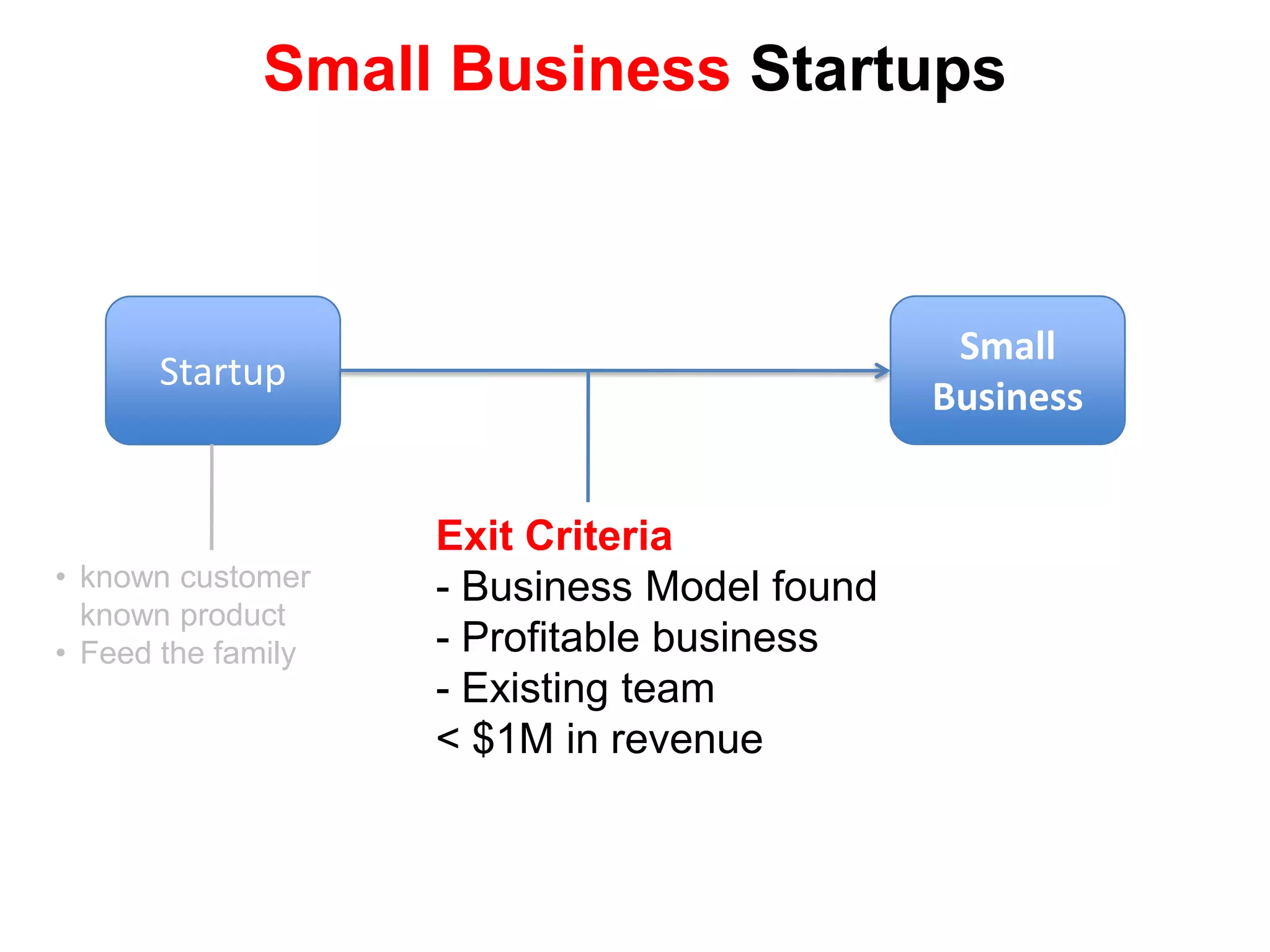 Small Business Startups

Startup

Small Business

• known customer
known product
• Feed the family

Exit Criteria
- Business Model found
- Profitable business
- Existing team
< \$1M in revenue